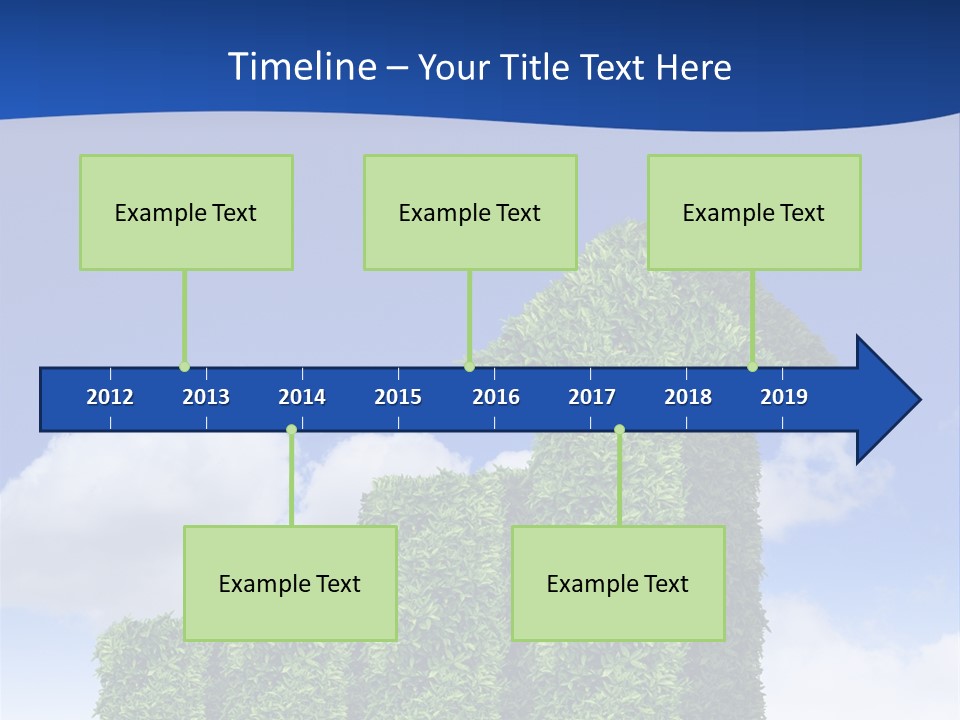 Timeline – Your Title Text Here

Example Text

Example Text

Example Text

2012 2013 2014 2015 2016 2017 2018 2019

Example Text

Example Text